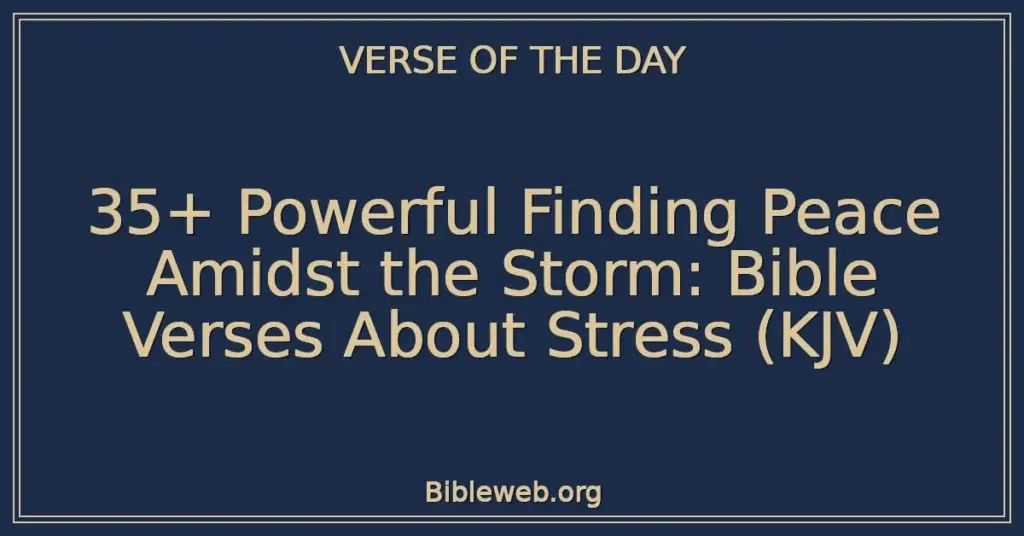 VERSE OF THE DAY

35+ Powerful Finding Peace Amidst the Storm: Bible Verses About Stress (KJV)

Bibleweb.org